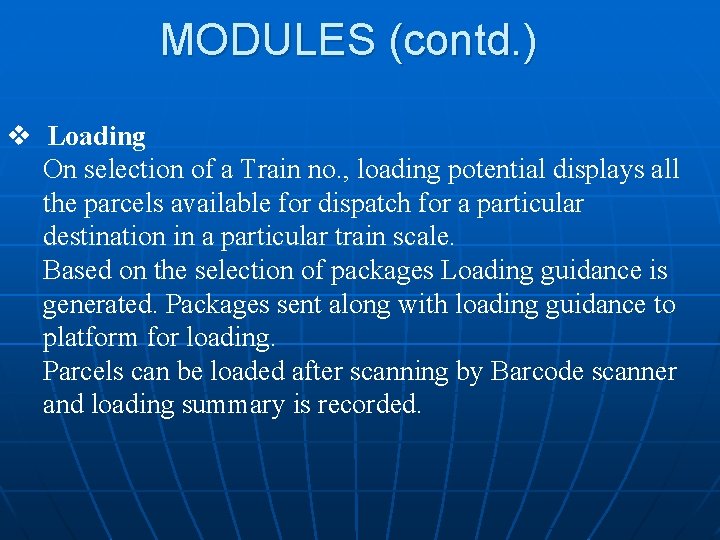 MODULES (contd.)

❖ Loading
On selection of a Train no., loading potential displays all the parcels available for dispatch for a particular destination in a particular train scale.
Based on the selection of packages Loading guidance is generated. Packages sent along with loading guidance to platform for loading.
Parcels can be loaded after scanning by Barcode scanner and loading summary is recorded.